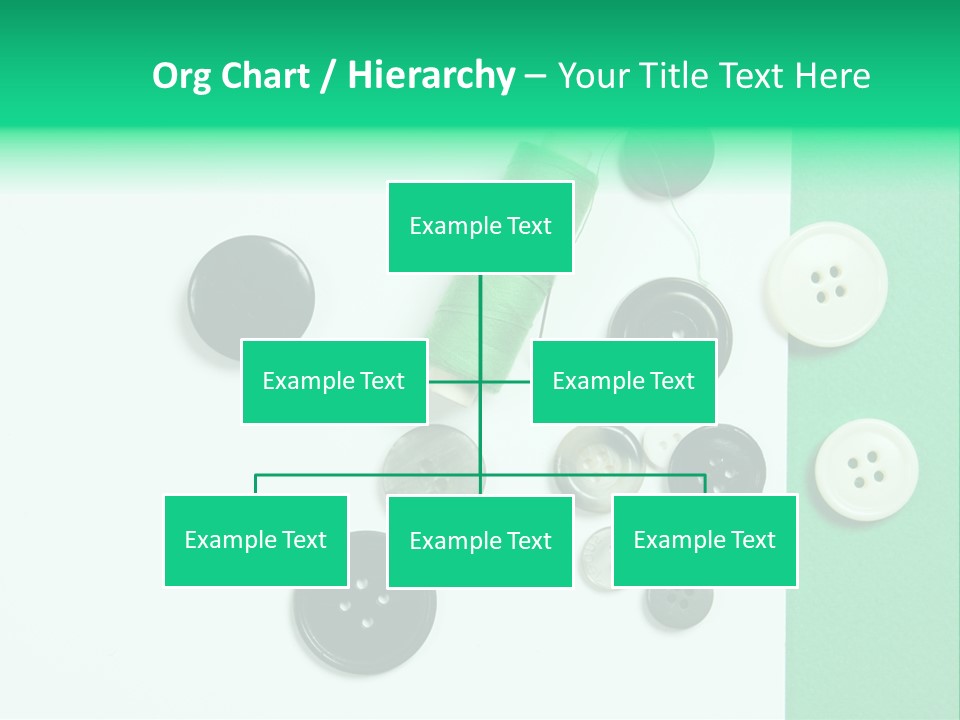 Org Chart / Hierarchy – Your Title Text Here

Example Text

Example Text

Example Text

Example Text

Example Text

Example Text